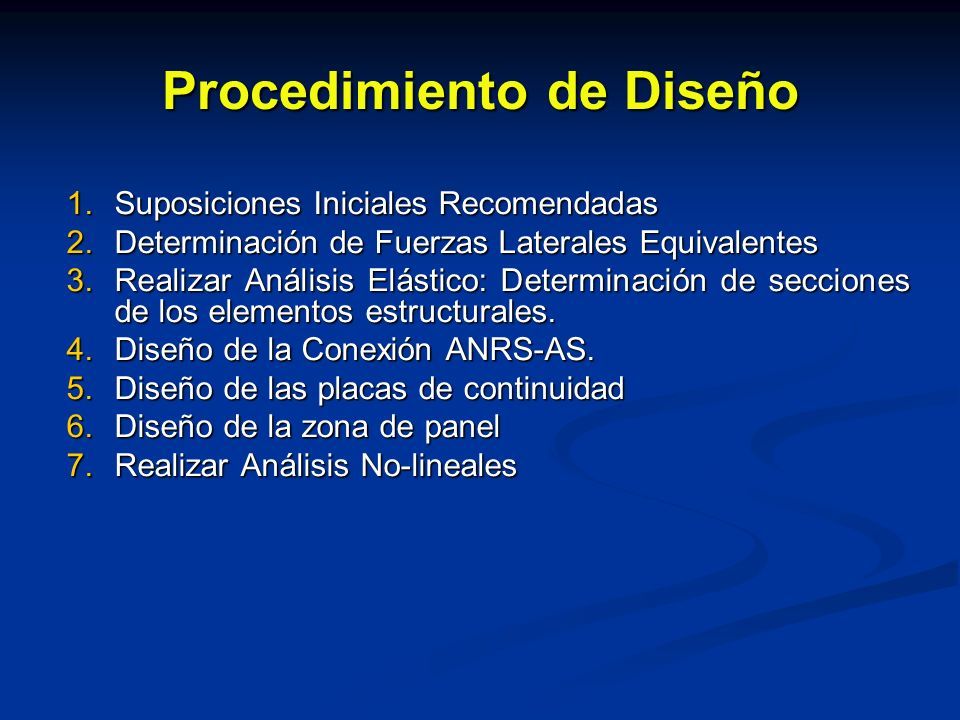 Procedimiento de Diseño

1. Suposiciones Iniciales Recomendadas
2. Determinación de Fuerzas Laterales Equivalentes
3. Realizar Análisis Elástico: Determinación de secciones de los elementos estructurales.
4. Diseño de la Conexión ANRS-AS.
5. Diseño de las placas de continuidad
6. Diseño de la zona de panel
7. Realizar Análisis No-lineales